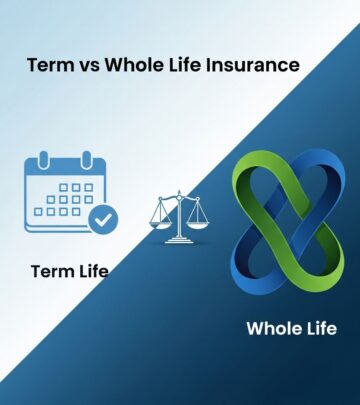 Term vs Whole Life Insurance

Term Life

Whole Life